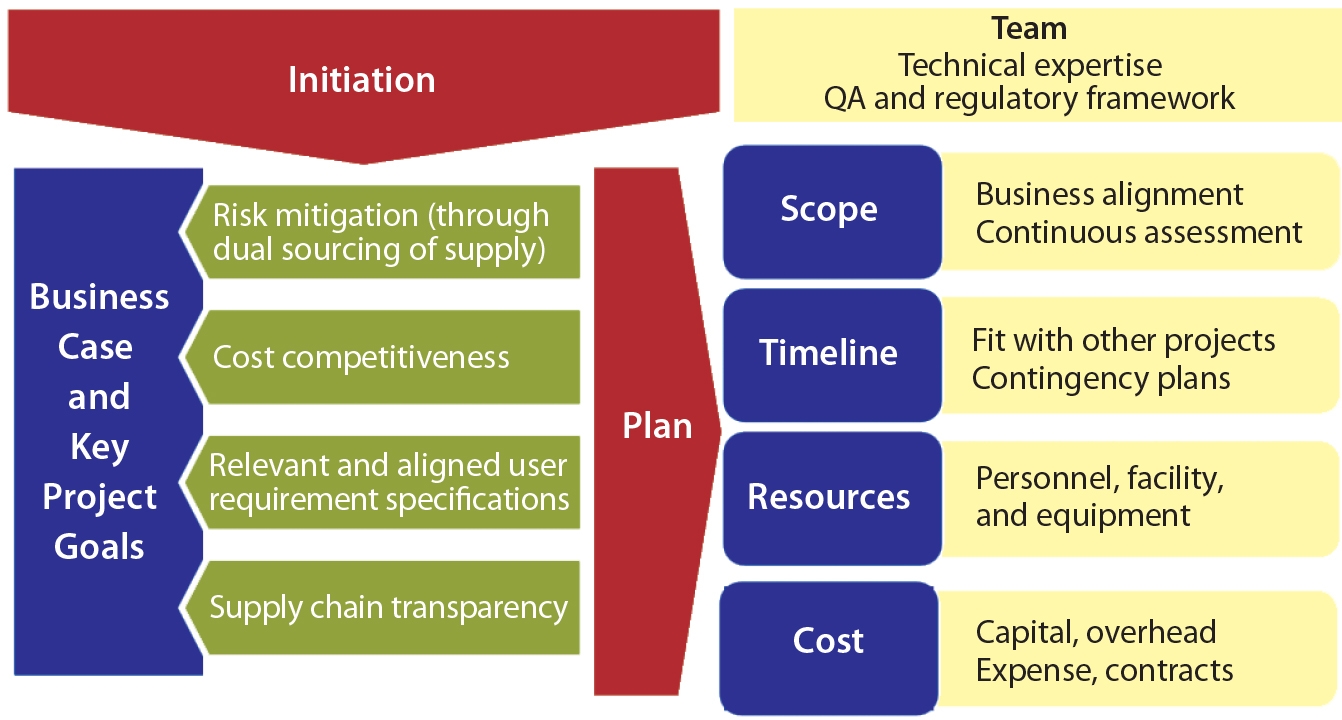 Initiation

Team
Technical expertise
QA and regulatory framework

Business Case and Key Project Goals

Risk mitigation (through dual sourcing of supply)

Cost competitiveness

Relevant and aligned user requirement specifications

Supply chain transparency

Plan

Scope
Business alignment
Continuous assessment

Timeline
Fit with other projects
Contingency plans

Resources
Personnel, facility, and equipment

Cost
Capital, overhead
Expense, contracts